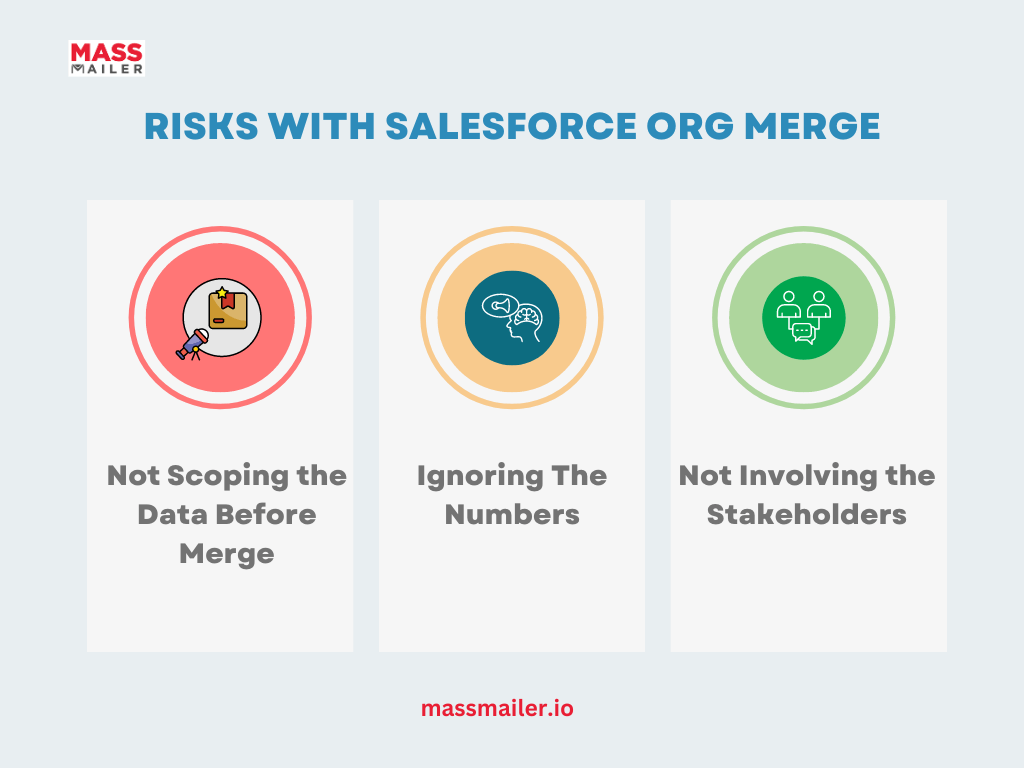 MASS MAILER

RISKS WITH SALESFORCE ORG MERGE

Not Scoping the Data Before Merge

Ignoring The Numbers

Not Involving the Stakeholders

massmailer.io